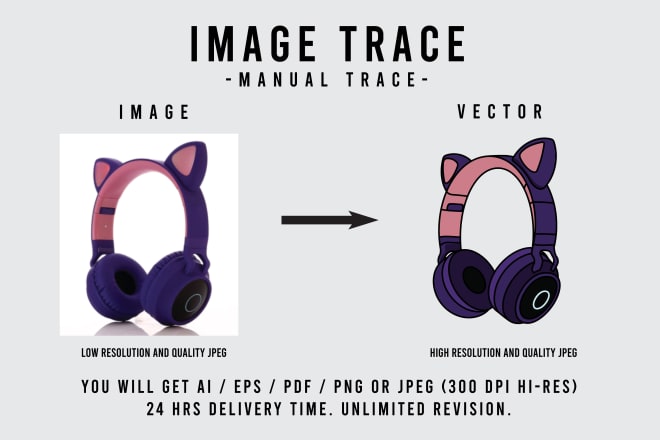 IMAGE TRACE
-MANUAL TRACE-

IMAGE

VECTOR

LOW RESOLUTION AND QUALITY JPEG

HIGH RESOLUTION AND QUALITY JPEG

YOU WILL GET AI / EPS / PDF / PNG OR JPEG (300 DPI HI-RES)
24 HRS DELIVERY TIME. UNLIMITED REVISION.